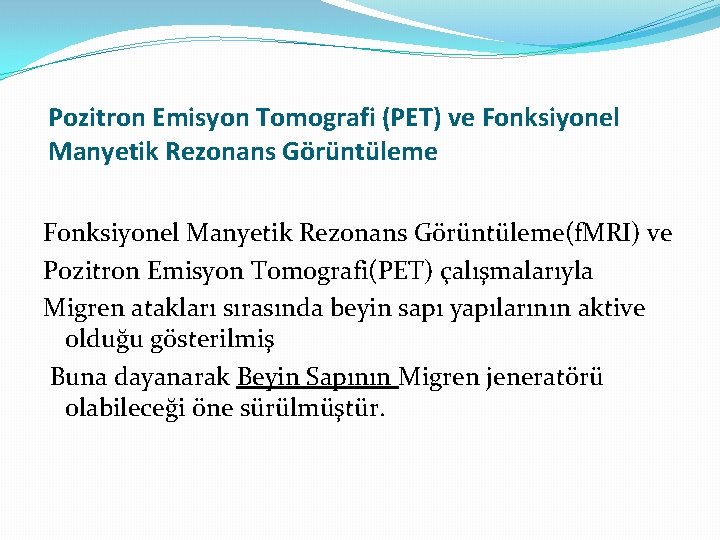 Pozitron Emisyon Tomografi (PET) ve Fonksiyonel Manyetik Rezonans Görüntüleme

Fonksiyonel Manyetik Rezonans Görüntüleme(fMRI) ve

Pozitron Emisyon Tomografi(PET) çalışmalarıyla

Migren atakları sırasında beyin sapı yapılarının aktive olduğu gösterilmiş

Buna dayanarak Beyin Sapının Migren jeneratörü olabileceği öne sürülmüştür.